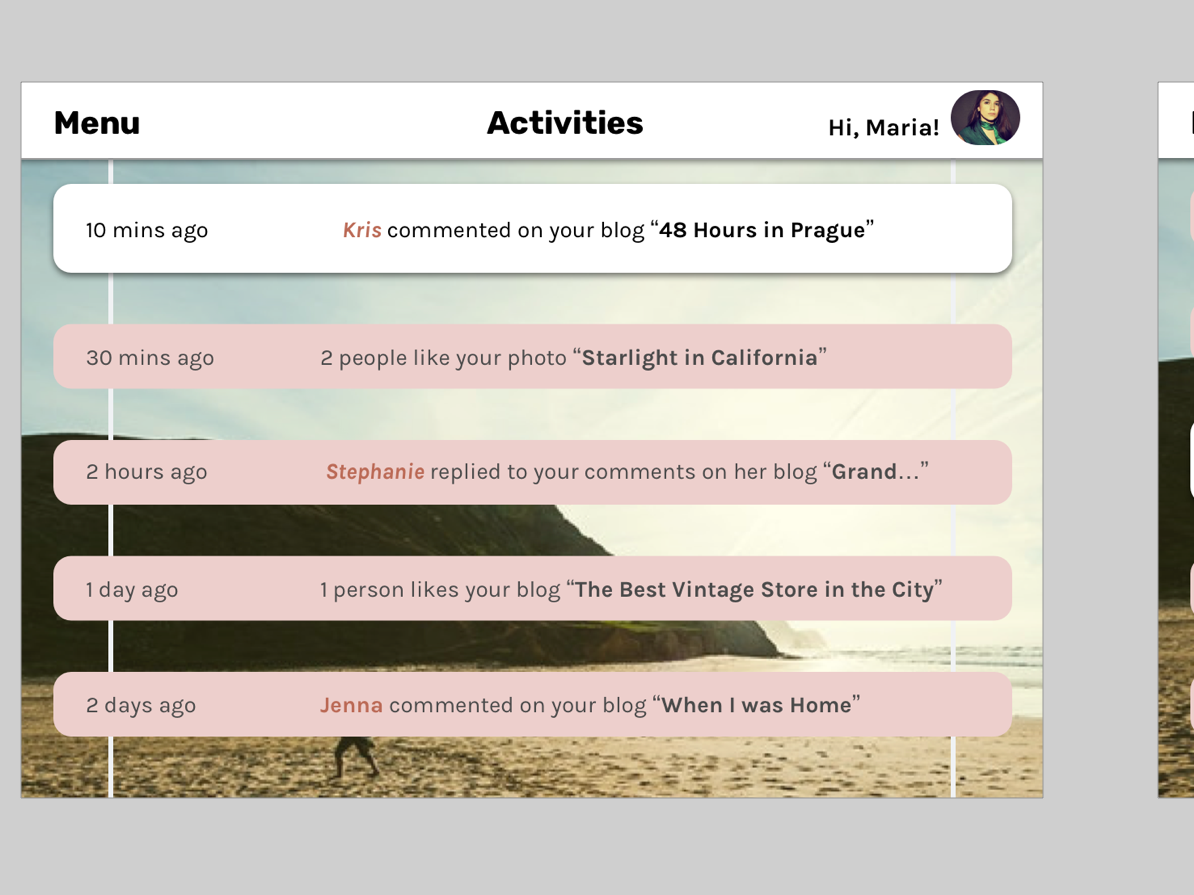 Menu

Activities

Hi, Maria!

10 mins ago

Kris commented on your blog “48 Hours in Prague”

30 mins ago

2 people like your photo “Starlight in California”

2 hours ago

Stephanie replied to your comments on her blog “Grand...”

1 day ago

1 person likes your blog “The Best Vintage Store in the City”

2 days ago

Jenna commented on your blog “When I was Home”